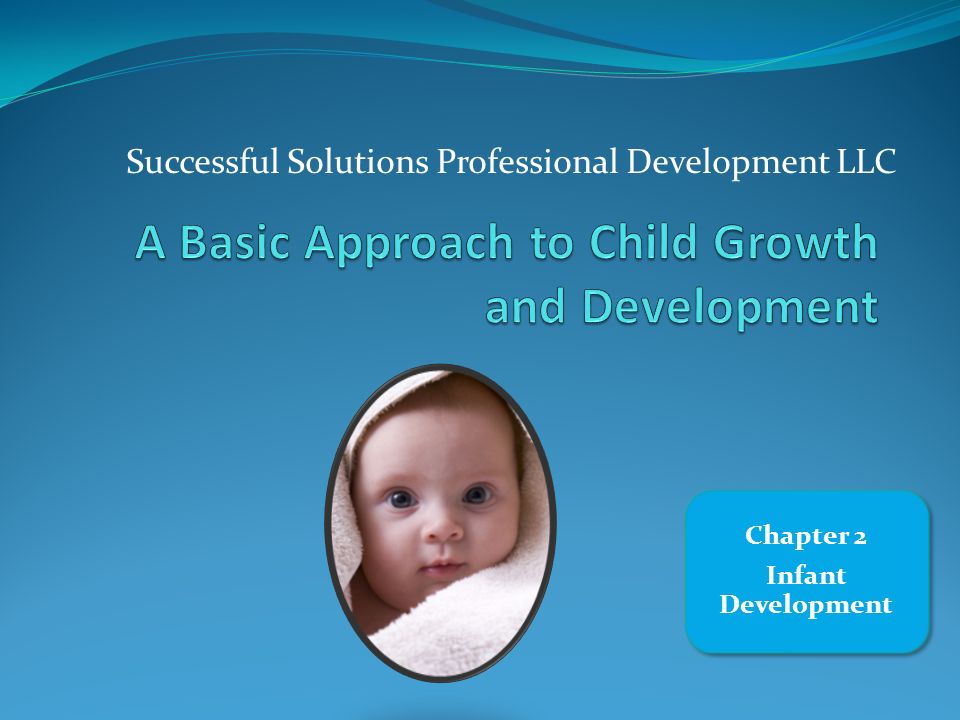 Successful Solutions Professional Development LLC

A Basic Approach to Child Growth and Development

Chapter 2
Infant Development